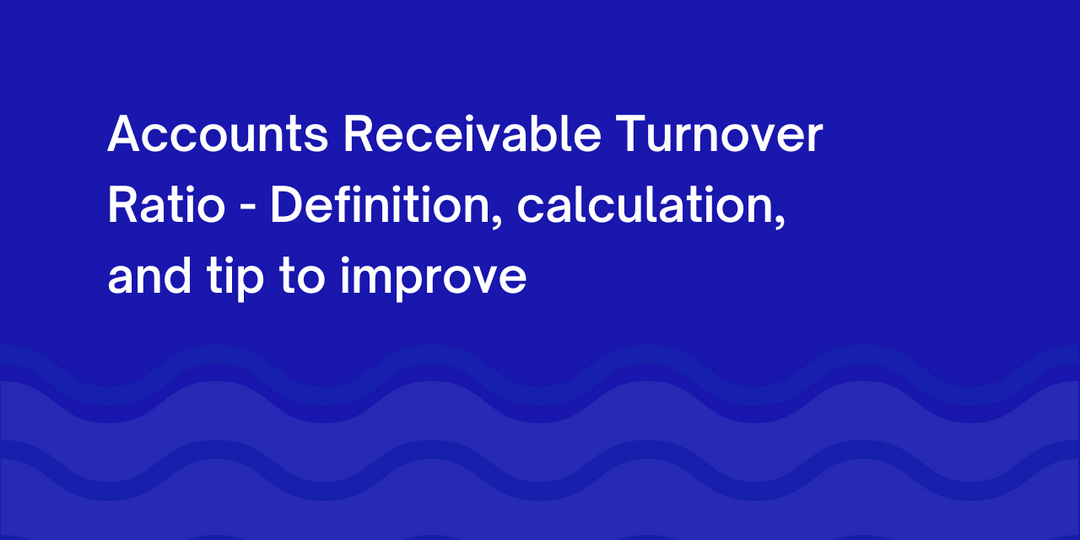 Accounts Receivable Turnover Ratio - Definition, calculation, and tip to improve